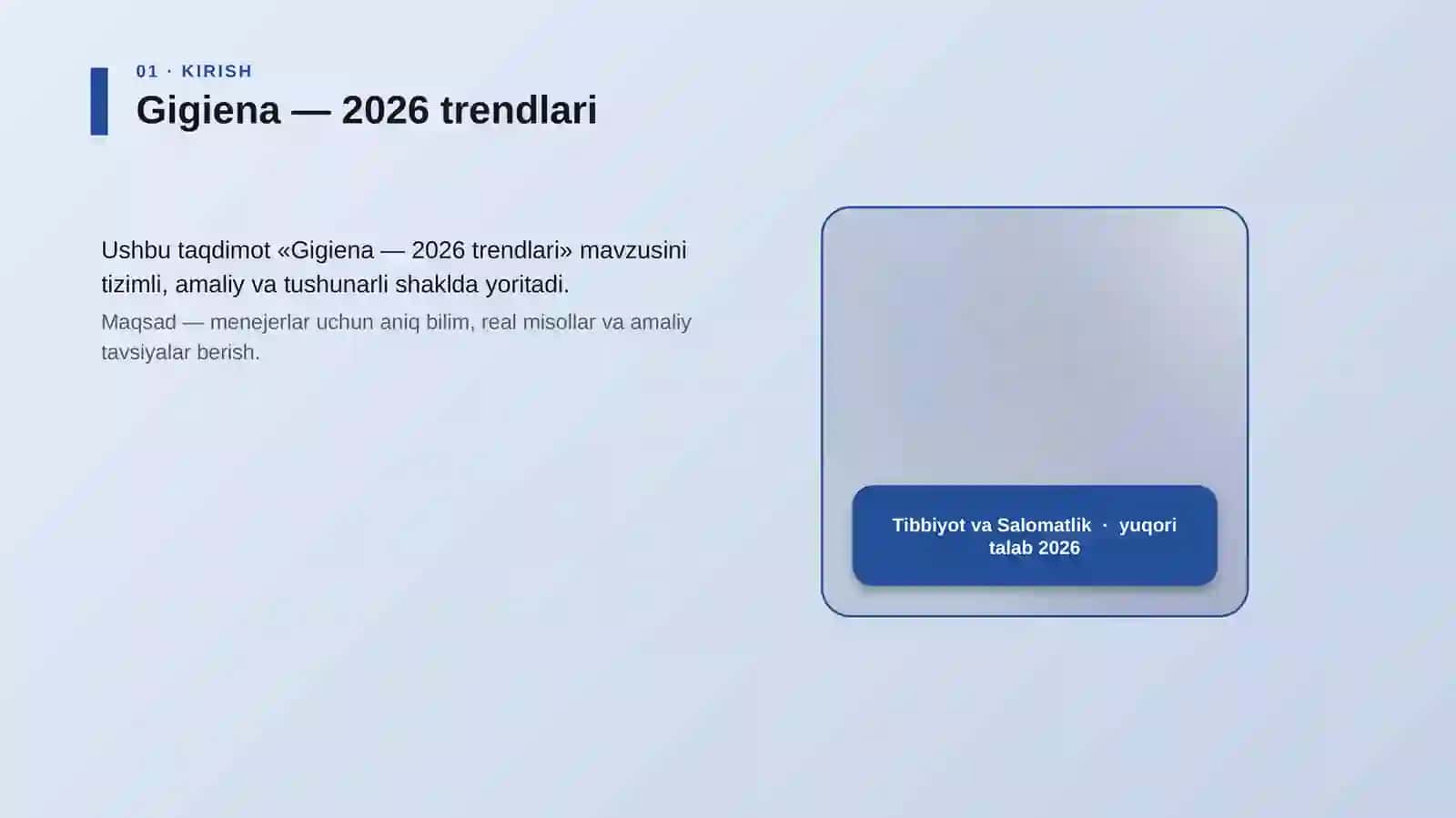 01 · KIRISH

Gigiena — 2026 trendlari

Ushbu taqdimot «Gigiena — 2026 trendlari» mavzusini tizimli, amaliy va tushunarli shaklda yoritadi.

Maqsad — menejerlar uchun aniq bilim, real misollar va amaliy tavsiyalar berish.

Tibbiyot va Salomatlik · yuqori talab 2026